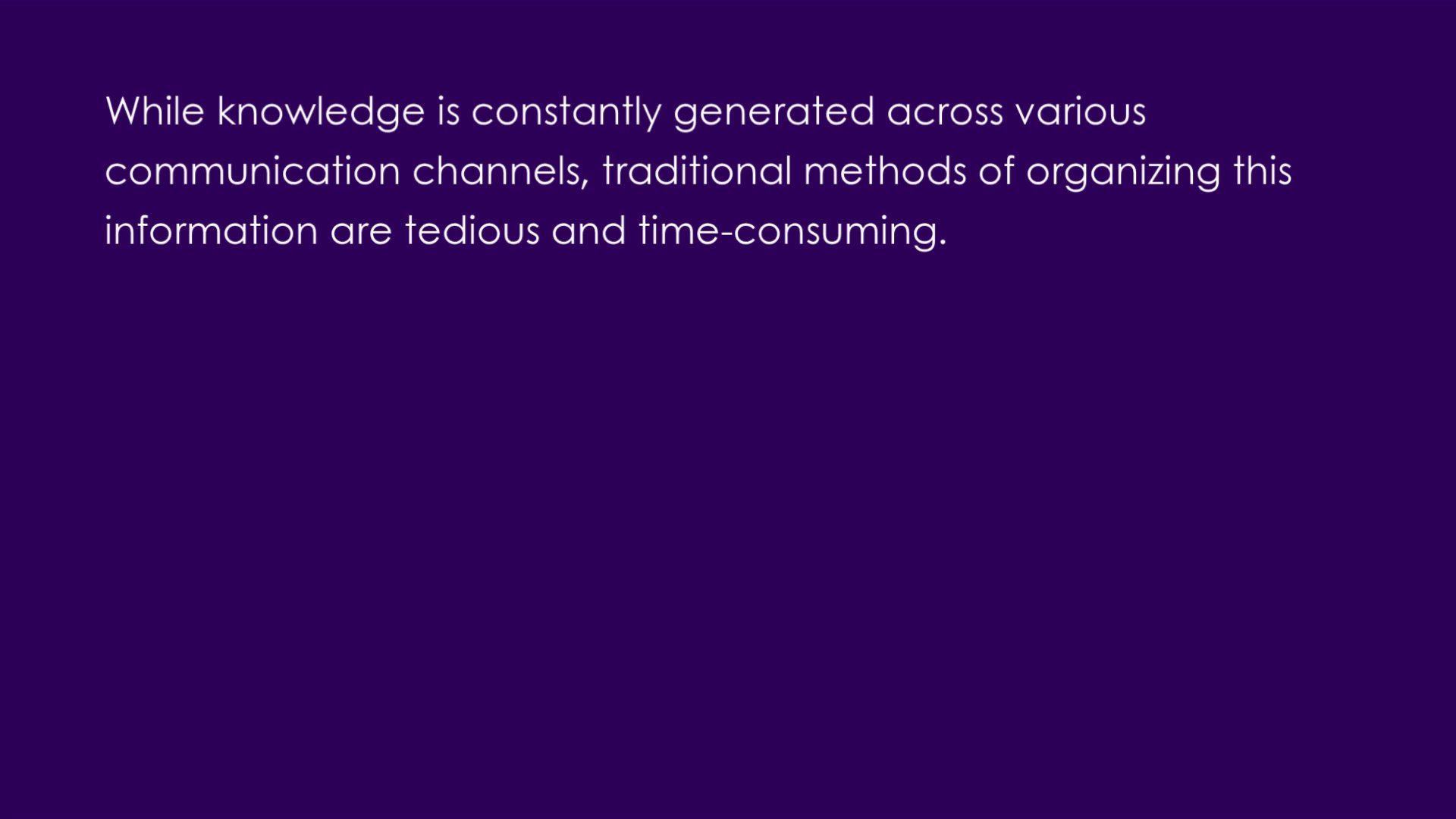 While knowledge is constantly generated across various communication channels, traditional methods of organizing this information are tedious and time-consuming.